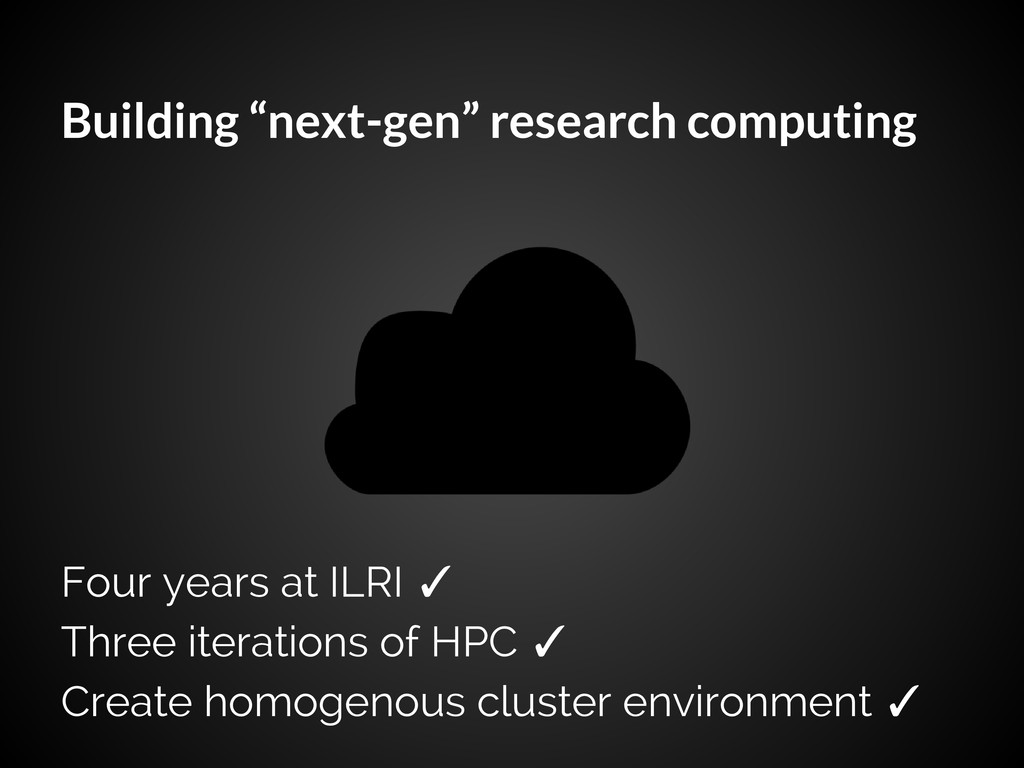 Building “next-gen” research computing

Four years at ILRI ✓
Three iterations of HPC ✓
Create homogenous cluster environment ✓